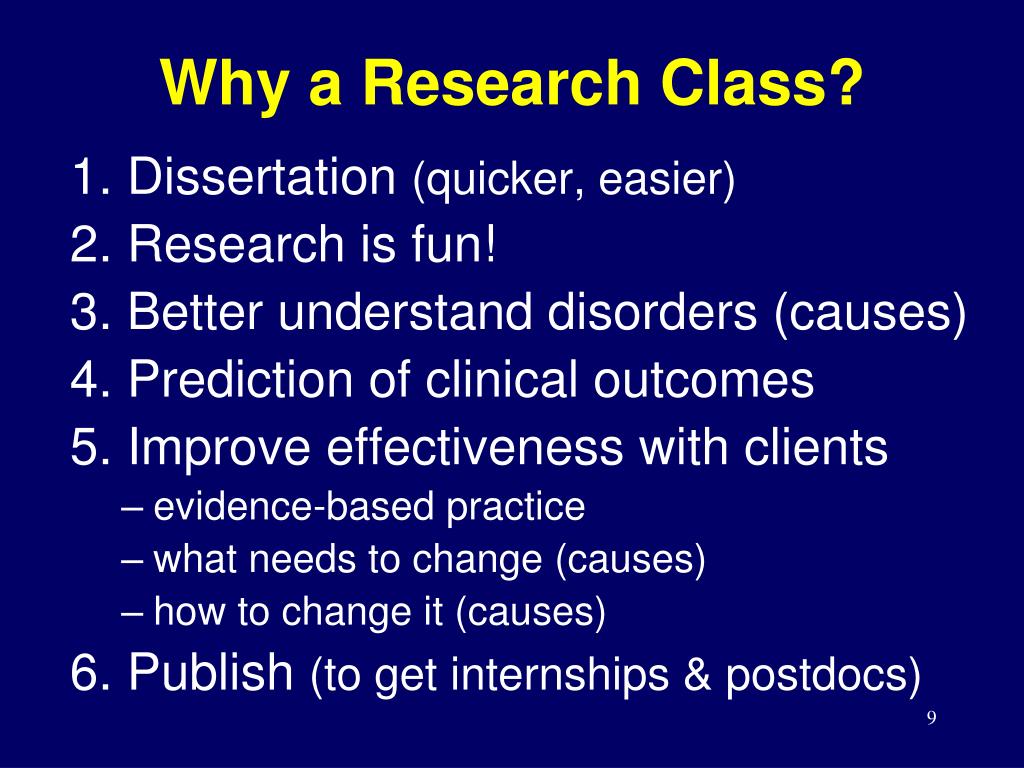 Why a Research Class?

1. Dissertation (quicker, easier)
2. Research is fun!
3. Better understand disorders (causes)
4. Prediction of clinical outcomes
5. Improve effectiveness with clients
– evidence-based practice
– what needs to change (causes)
– how to change it (causes)
6. Publish (to get internships & postdocs)

9